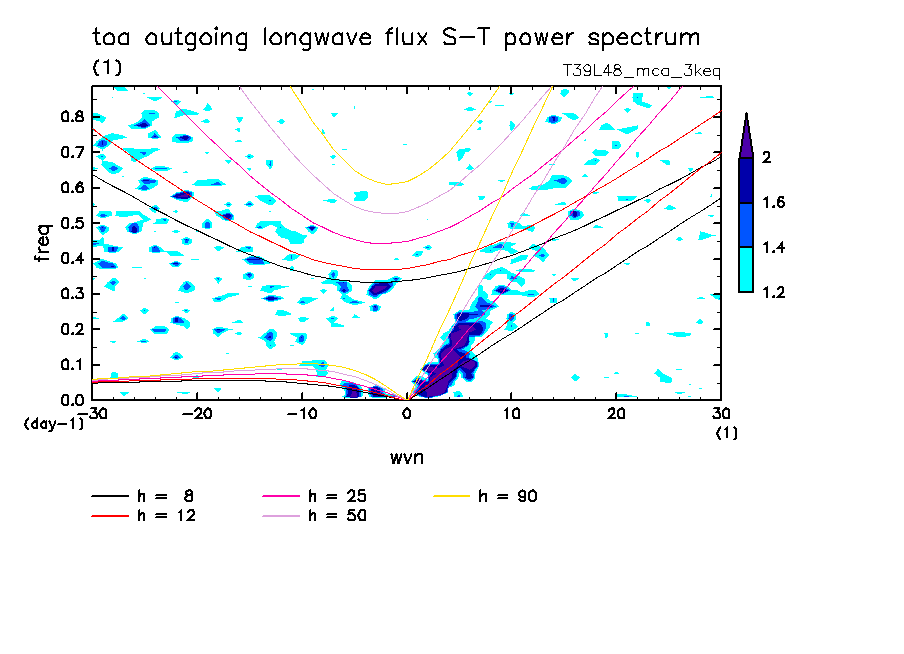 toa outgoing longwave flux S-T power spectrum

(1)

T39L48_mca_3keq

freq

0.8
0.7
0.6
0.5
0.4
0.3
0.2
0.1
0.0

(day-1)

-30 -20 -10 0 10 20 30

(1)

wvn

2
1.6
1.4
1.2

h = 8
h = 12
h = 25
h = 50
h = 90